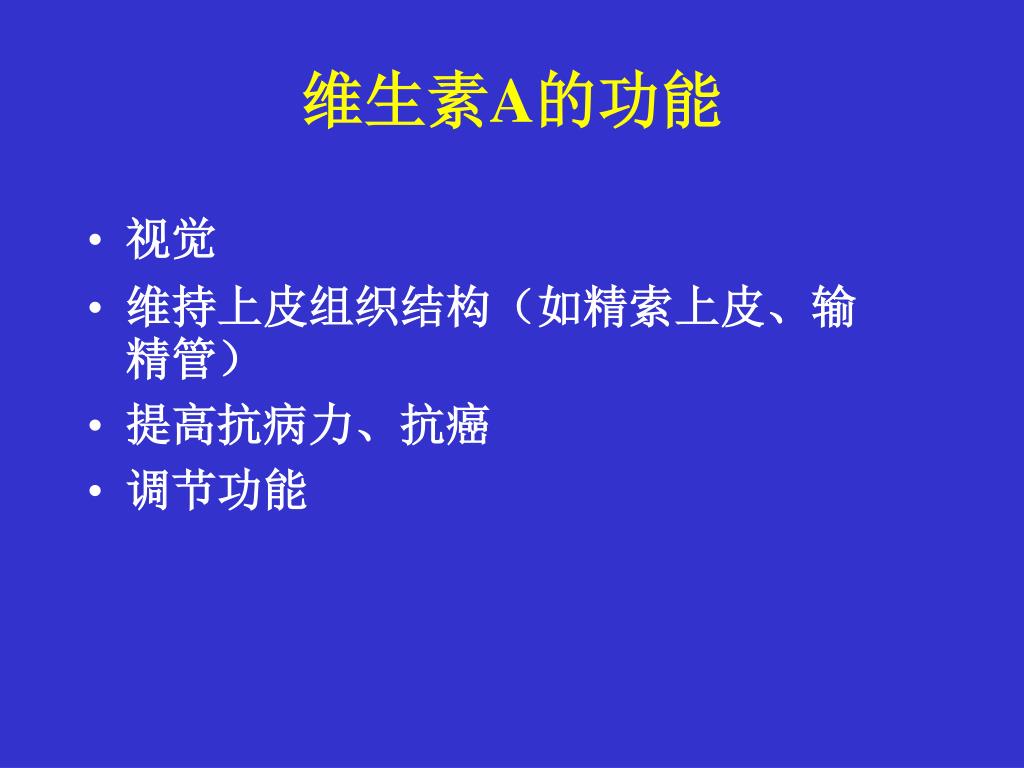 维生素A的功能

• 视觉
• 维持上皮组织结构（如精索上皮、输精管）
• 提高抗病力、抗癌
• 调节功能